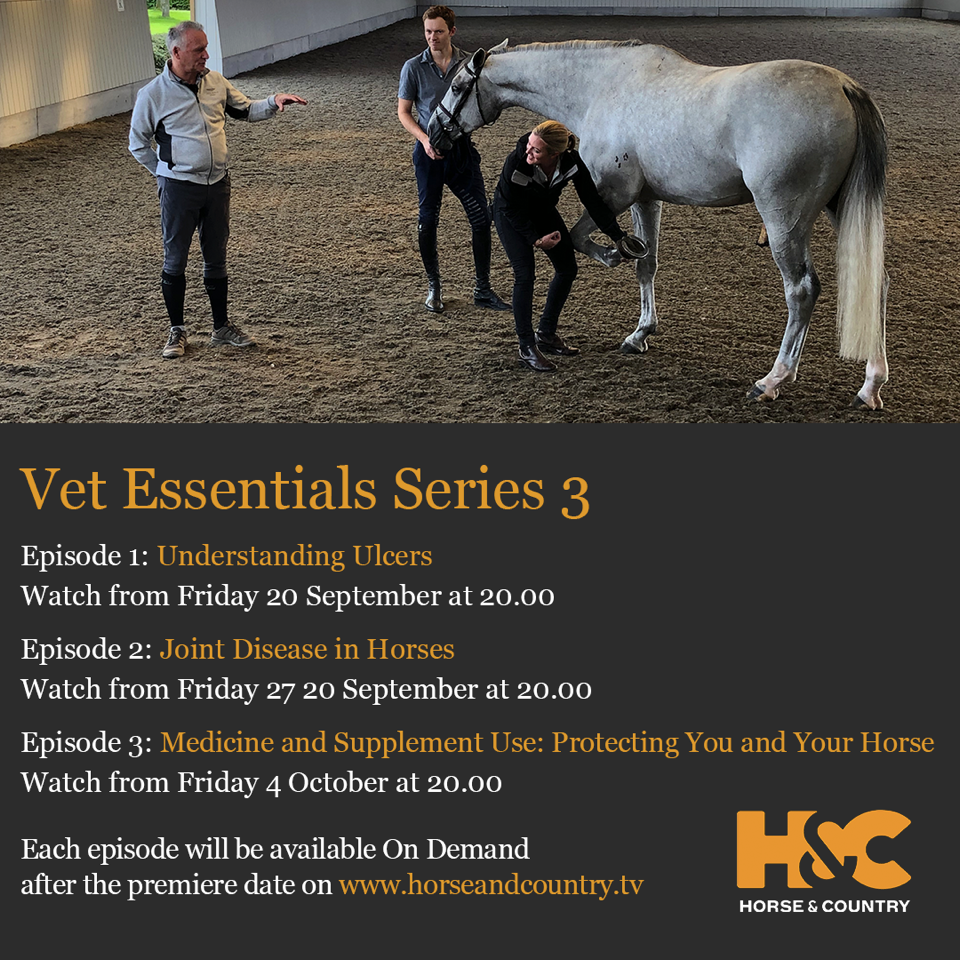 Vet Essentials Series 3

Episode 1: Understanding Ulcers
Watch from Friday 20 September at 20.00

Episode 2: Joint Disease in Horses
Watch from Friday 27 20 September at 20.00

Episode 3: Medicine and Supplement Use: Protecting You and Your Horse
Watch from Friday 4 October at 20.00

Each episode will be available On Demand after the premiere date on www.horseandcountry.tv

H&C
HORSE & COUNTRY